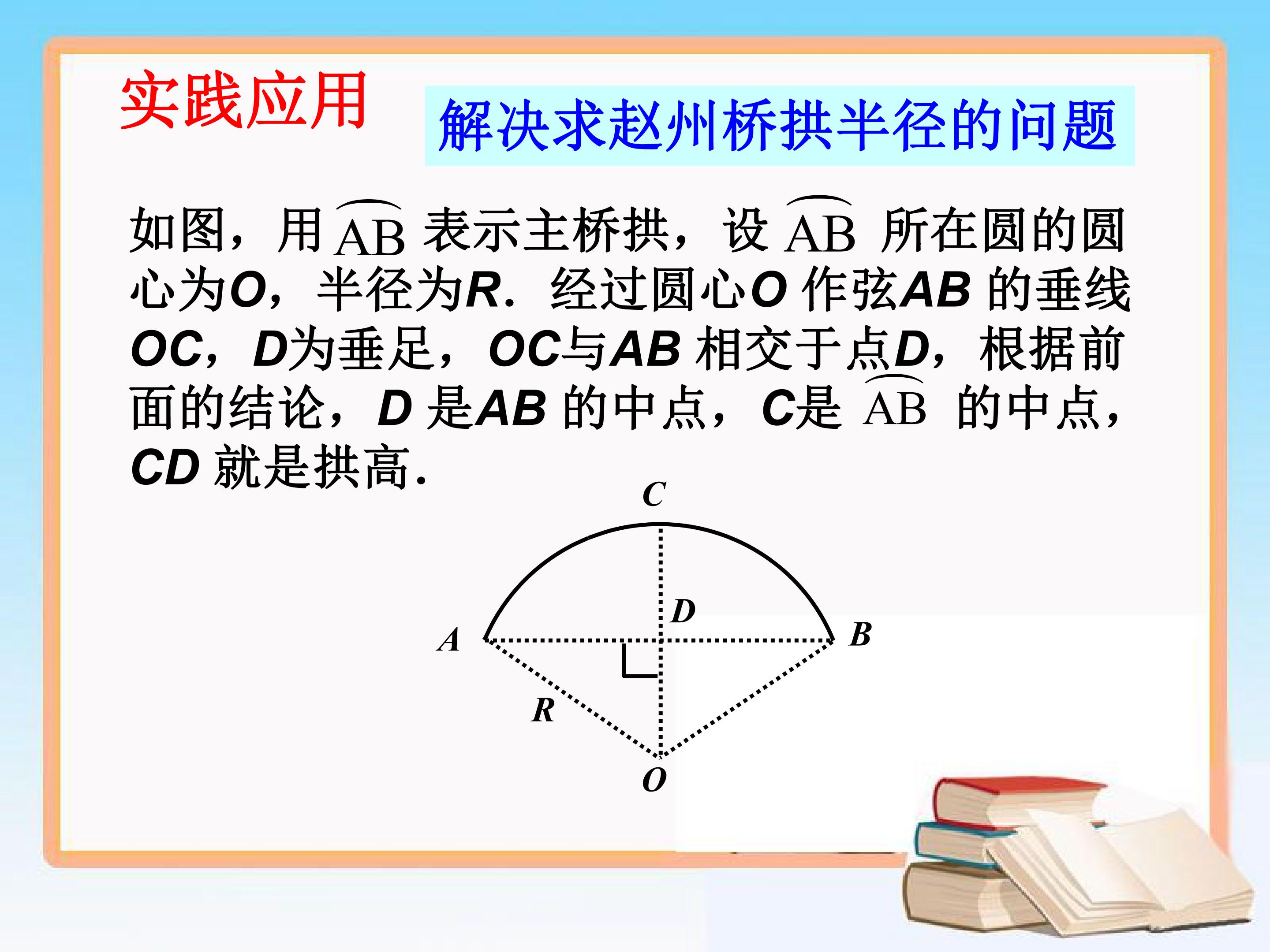 实践应用

解决求赵州桥拱半径的问题

如图，用$\overset{\frown}{AB}$表示主桥拱，设$\overset{\frown}{AB}$所在圆的圆心为O，半径为R．经过圆心O作弦AB的垂线OC，D为垂足，OC与AB相交于点D，根据前面的结论，D是AB的中点，C是$\overset{\frown}{AB}$的中点，CD就是拱高．

C
D
A
B
R
O